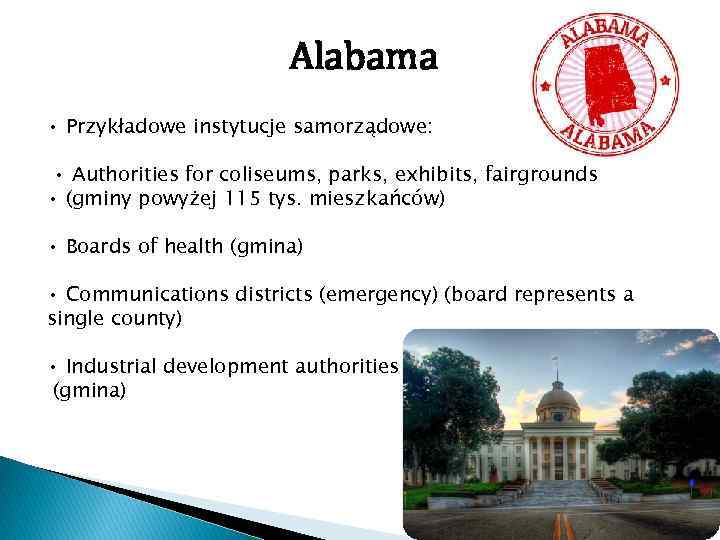 Alabama

ALABAMA
ALABAMA

• Przykładowe instytucje samorządowe:

• Authorities for coliseums, parks, exhibits, fairgrounds
• (gminy powyżej 115 tys. mieszkańców)

• Boards of health (gmina)

• Communications districts (emergency) (board represents a single county)

• Industrial development authorities (gmina)